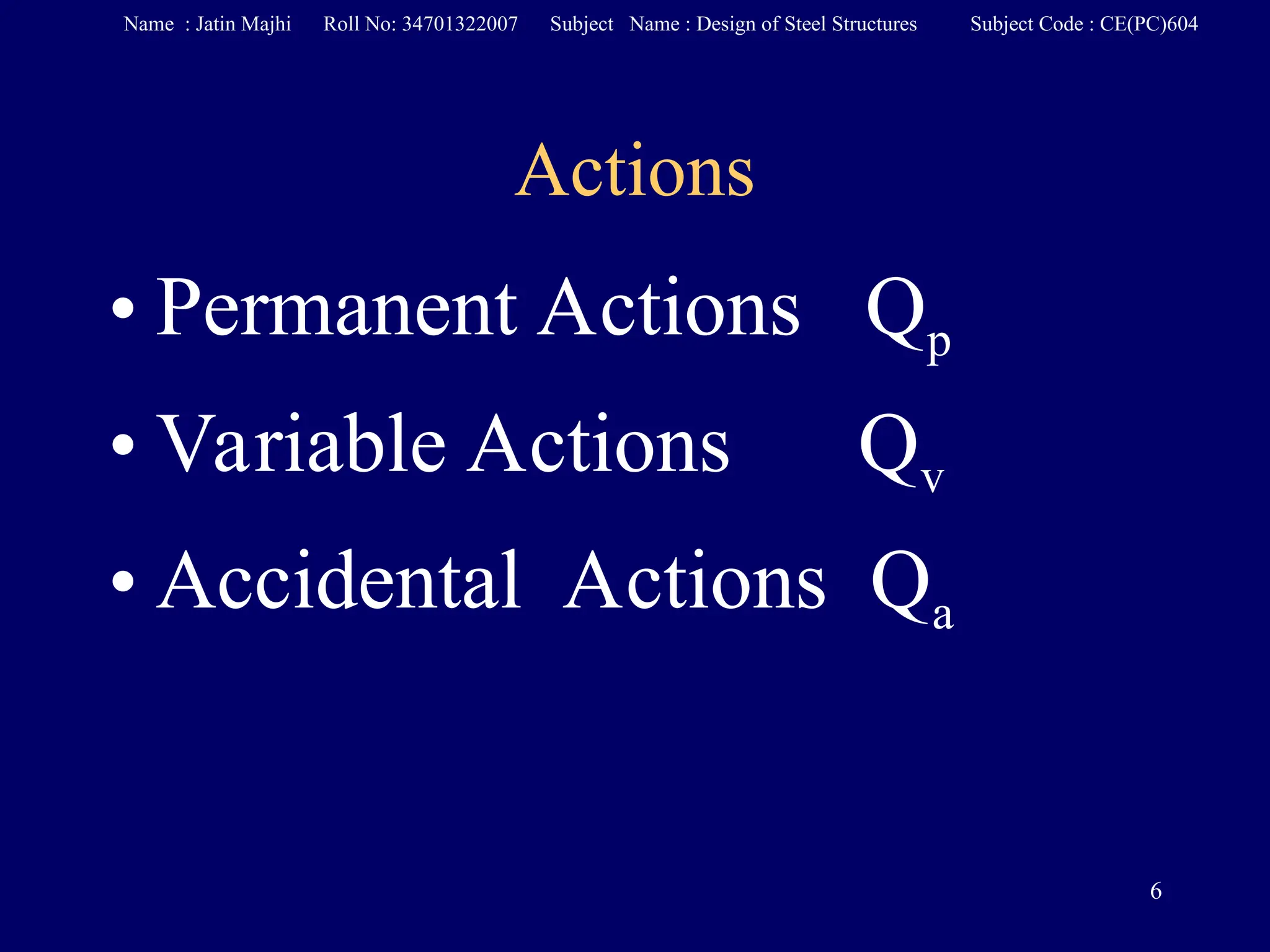 Name : Jatin Majhi Roll No: 34701322007 Subject Name : Design of Steel Structures Subject Code : CE(PC)604

Actions

• Permanent Actions $Q_p$

• Variable Actions $Q_v$

• Accidental Actions $Q_a$

6